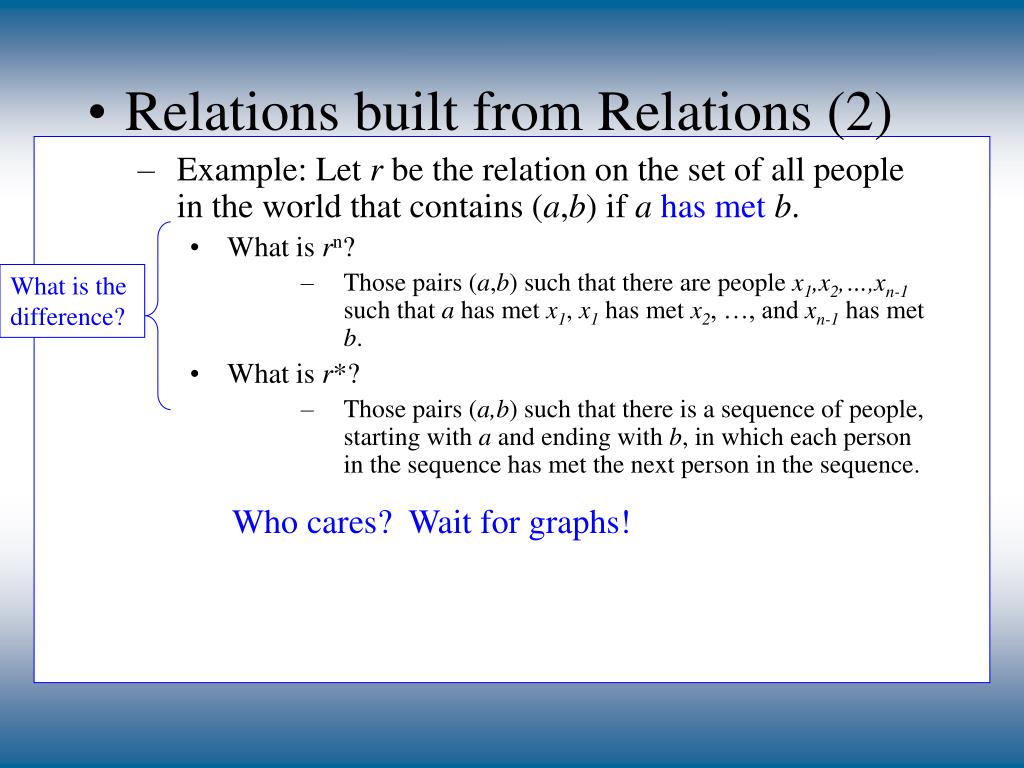 • Relations built from Relations (2)

– Example: Let $r$ be the relation on the set of all people in the world that contains $(a,b)$ if $a$ has met $b$.

What is the difference?

• What is $r^n$?

– Those pairs $(a,b)$ such that there are people $x_1,x_2,\ldots,x_{n-1}$ such that $a$ has met $x_1$, $x_1$ has met $x_2$, …, and $x_{n-1}$ has met $b$.

• What is $r^*$?

– Those pairs $(a,b)$ such that there is a sequence of people, starting with $a$ and ending with $b$, in which each person in the sequence has met the next person in the sequence.

Who cares? Wait for graphs!